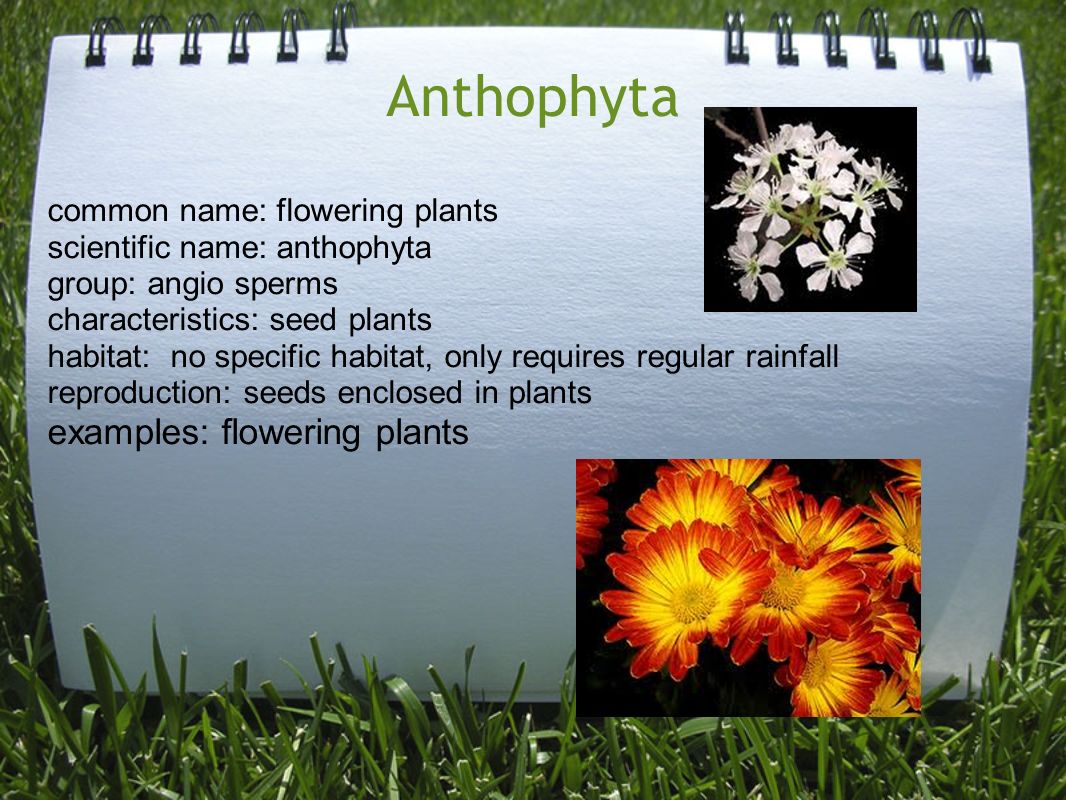 Anthophyta

common name: flowering plants
scientific name: anthophyta
group: angio sperms
characteristics: seed plants
habitat: no specific habitat, only requires regular rainfall
reproduction: seeds enclosed in plants
examples: flowering plants